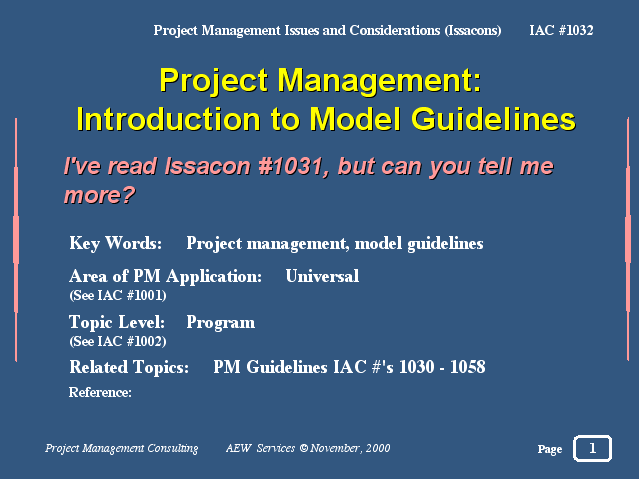 Project Management Issues and Considerations (Issacons) IAC #1032

Project Management:
Introduction to Model Guidelines

I've read Issacon #1031, but can you tell me more?

Key Words: Project management, model guidelines

Area of PM Application: Universal
(See IAC #1001)

Topic Level: Program
(See IAC #1002)

Related Topics: PM Guidelines IAC #'s 1030 - 1058

Reference:

Project Management Consulting AEW Services © November, 2000

Page 1